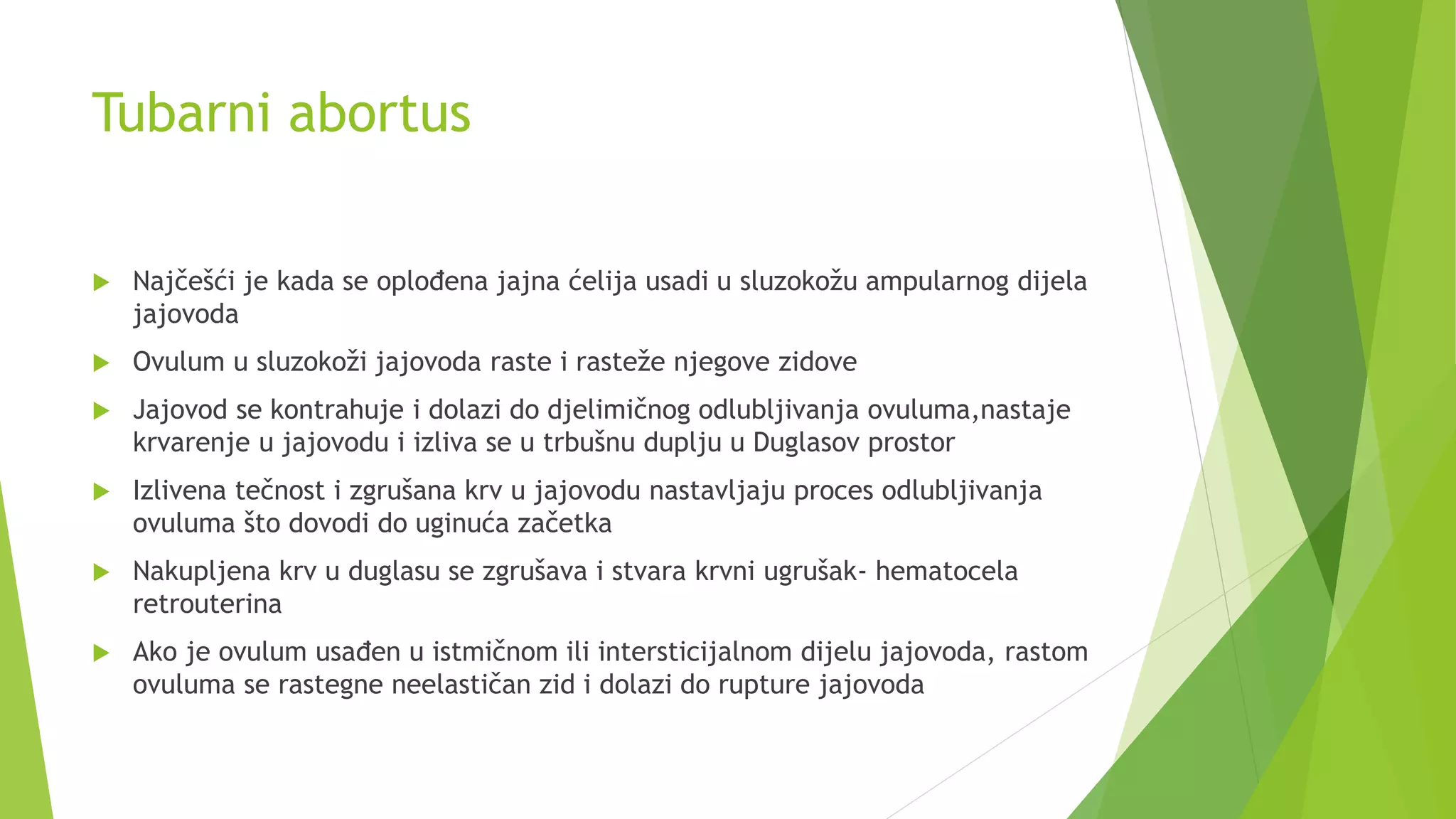 Tubarni abortus

Najčešći je kada se oplođena jajna ćelija usadi u sluzokožu ampularnog dijela jajovoda

Ovulum u sluzokoži jajovoda raste i rasteže njegove zidove

Jajovod se kontrahuje i dolazi do djelimičnog odlubljivanja ovuluma,nastaje krvarenje u jajovodu i izliva se u trbušnu duplju u Duglasov prostor

Izlivena tečnost i zgrušana krv u jajovodu nastavljaju proces odlubljivanja ovuluma što dovodi do uginuća začetka

Nakupljena krv u duglasu se zgrušava i stvara krvni ugrušak- hematocela retrouterina

Ako je ovulum usađen u istmičnom ili intersticijalnom dijelu jajovoda, rastom ovuluma se rastegne neelastičan zid i dolazi do rupture jajovoda